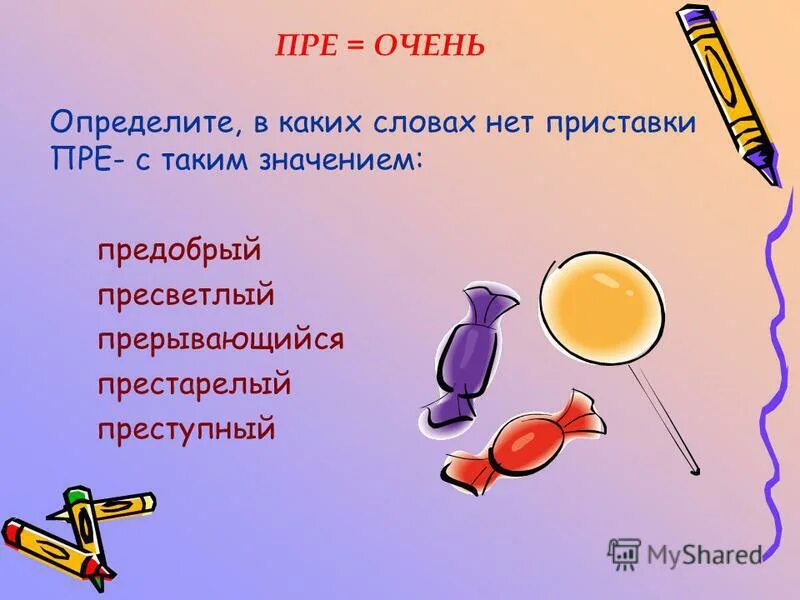 ПРЕ = ОЧЕНЬ

Определите, в каких словах нет приставки ПРЕ- с таким значением:

предобрый
пресветлый
прерывающийся
престарелый
преступный

MyShared